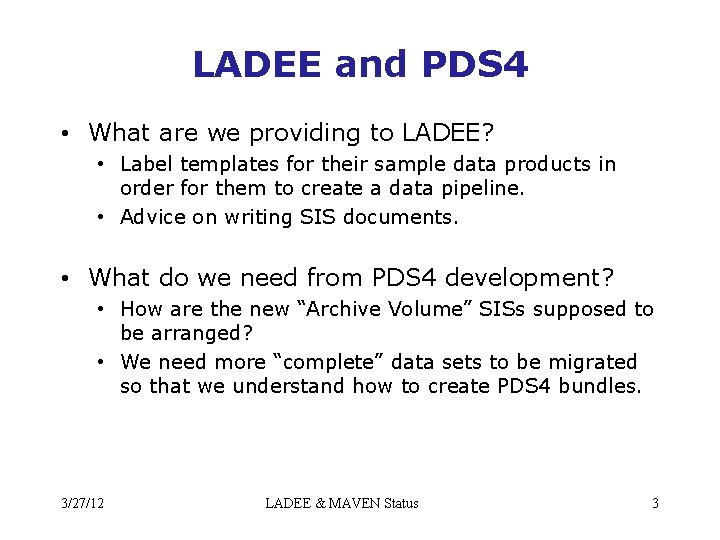 LADEE and PDS4

• What are we providing to LADEE?
  • Label templates for their sample data products in order for them to create a data pipeline.
  • Advice on writing SIS documents.

• What do we need from PDS4 development?
  • How are the new “Archive Volume” SISs supposed to be arranged?
  • We need more “complete” data sets to be migrated so that we understand how to create PDS4 bundles.

3/27/12 LADEE & MAVEN Status 3